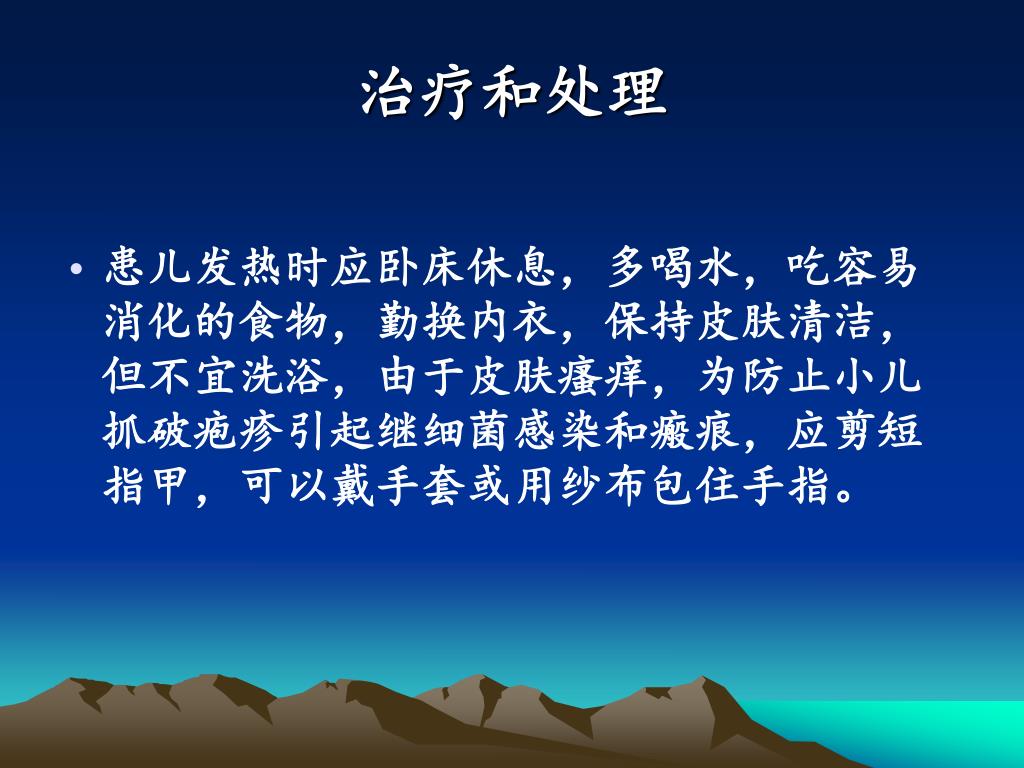 治疗和处理

• 患儿发热时应卧床休息，多喝水，吃容易消化的食物，勤换内衣，保持皮肤清洁，但不宜洗浴，由于皮肤瘙痒，为防止小儿抓破疱疹引起继细菌感染和瘢痕，应剪短指甲，可以戴手套或用纱布包住手指。